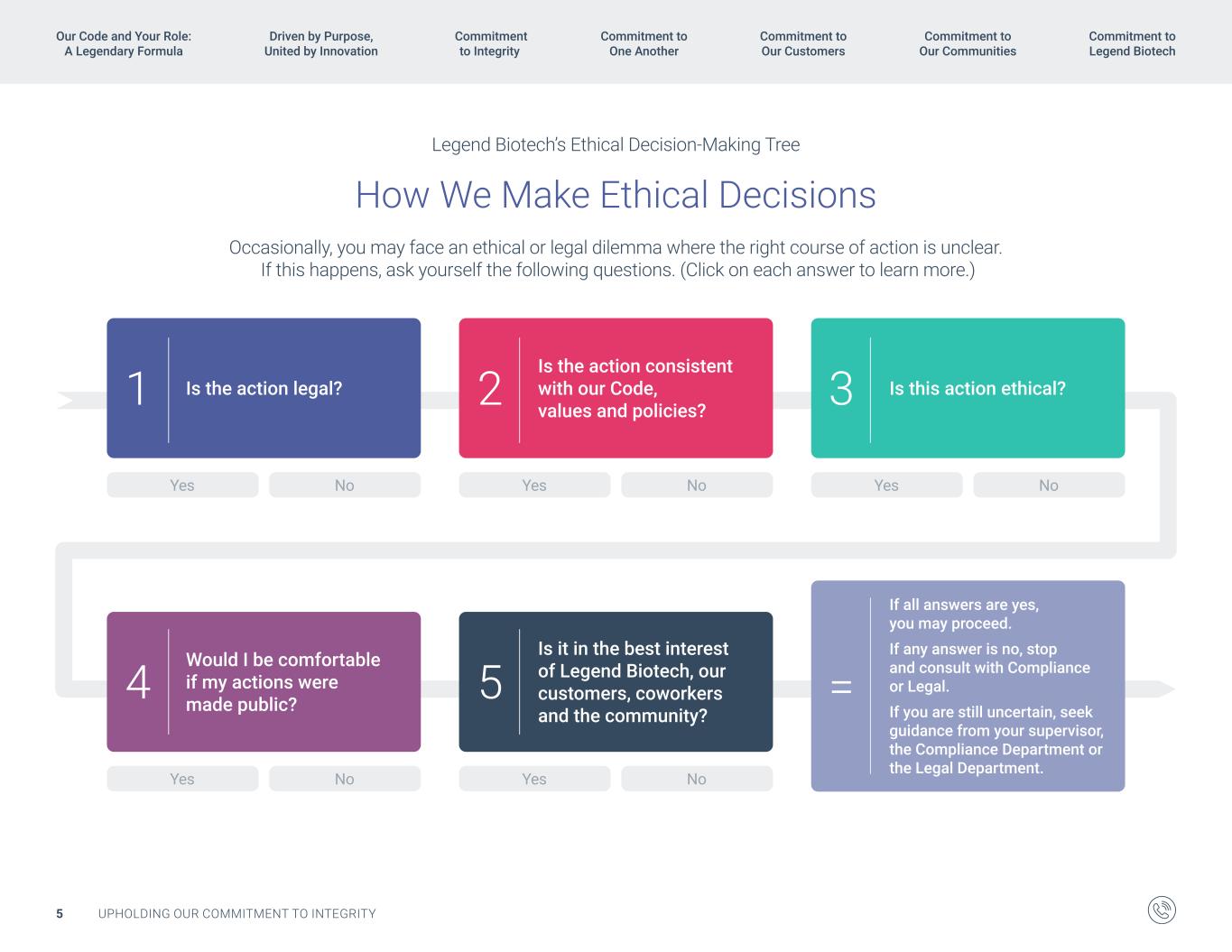 Our Code and Your Role: A Legendary Formula

Driven by Purpose, United by Innovation

Commitment to Integrity

Commitment to One Another

Commitment to Our Customers

Commitment to Our Communities

Commitment to Legend Biotech

Legend Biotech's Ethical Decision-Making Tree

How We Make Ethical Decisions

Occasionally, you may face an ethical or legal dilemma where the right course of action is unclear. If this happens, ask yourself the following questions. (Click on each answer to learn more.)

1 Is the action legal?

Yes No

2 Is the action consistent with our Code, values and policies?

Yes No

3 Is this action ethical?

Yes No

4 Would I be comfortable if my actions were made public?

Yes No

5 Is it in the best interest of Legend Biotech, our customers, coworkers and the community?

Yes No

= If all answers are yes, you may proceed.

If any answer is no, stop and consult with Compliance or Legal.

If you are still uncertain, seek guidance from your supervisor, the Compliance Department or the Legal Department.

5 UPHOLDING OUR COMMITMENT TO INTEGRITY